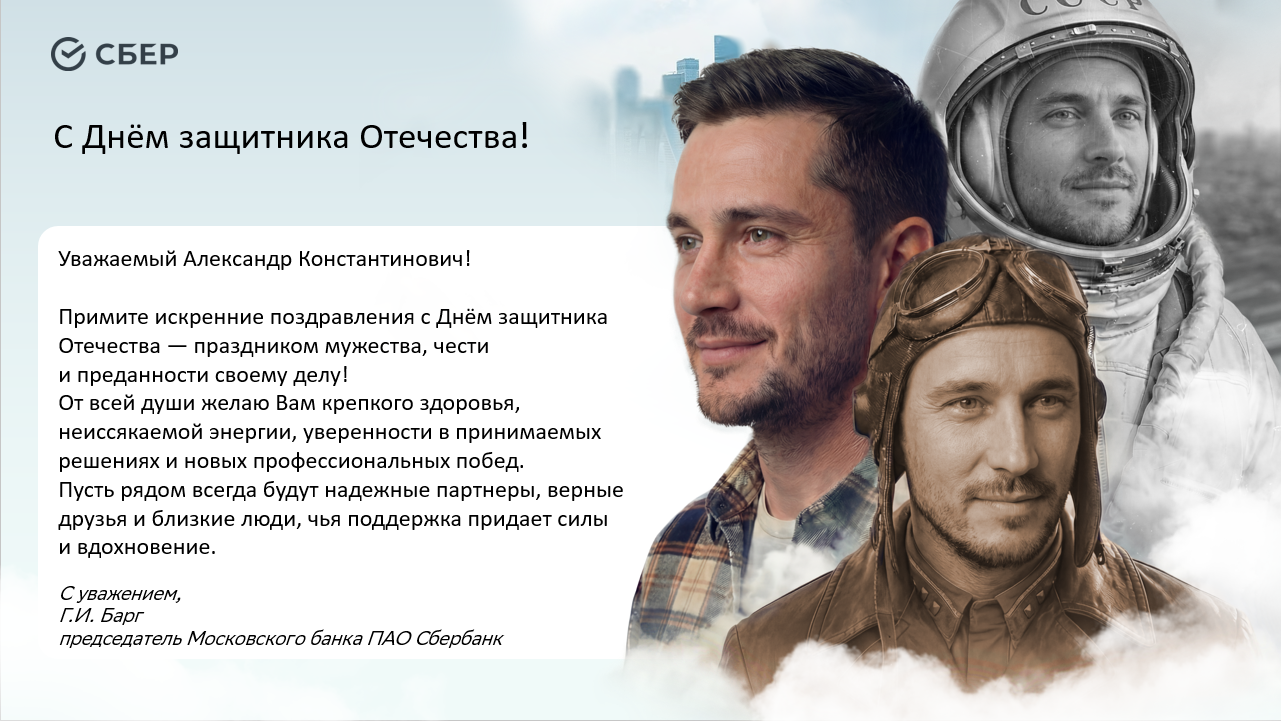 СБЕР

С Днём защитника Отечества!

Уважаемый Александр Константинович!

Примите искренние поздравления с Днём защитника Отечества — праздником мужества, чести и преданности своему делу!
От всей души желаю Вам крепкого здоровья, неиссякаемой энергии, уверенности в принимаемых решениях и новых профессиональных побед.
Пусть рядом всегда будут надежные партнеры, верные друзья и близкие люди, чья поддержка придает силы и вдохновение.

С уважением,
Г.И. Барг
председатель Московского банка ПАО Сбербанк

СССР